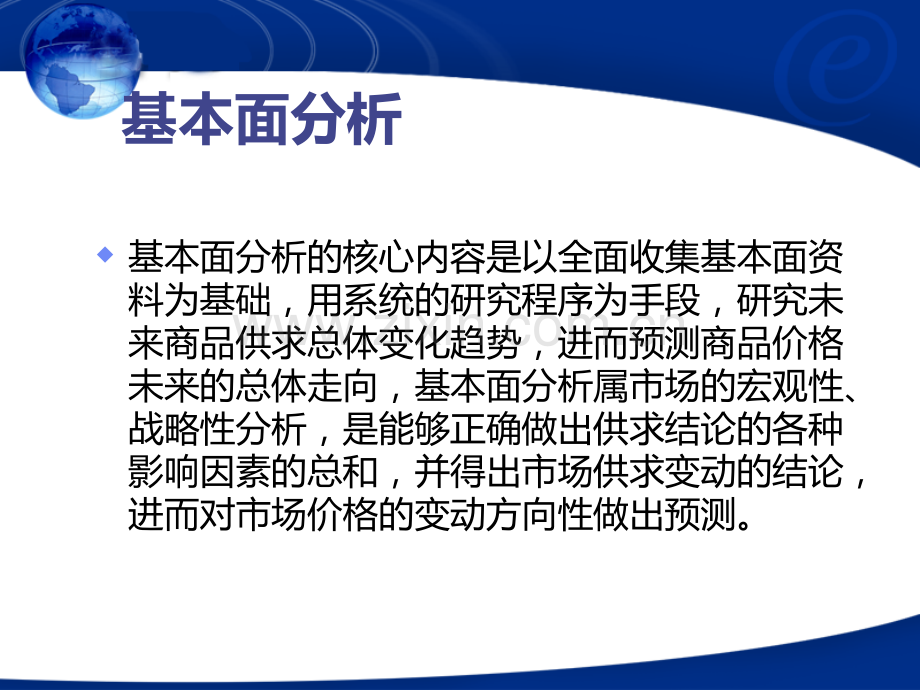 基本面分析

◆ 基本面分析的核心内容是以全面收集基本面资料为基础，用系统的研究程序为手段，研究未来商品供求总体变化趋势，进而预测商品价格未来的总体走向，基本面分析属市场的宏观性、战略性分析，是能够正确做出供求结论的各种影响因素的总和，并得出市场供求变动的结论，进而对市场价格的变动方向性做出预测。

www.zixin.com.cn